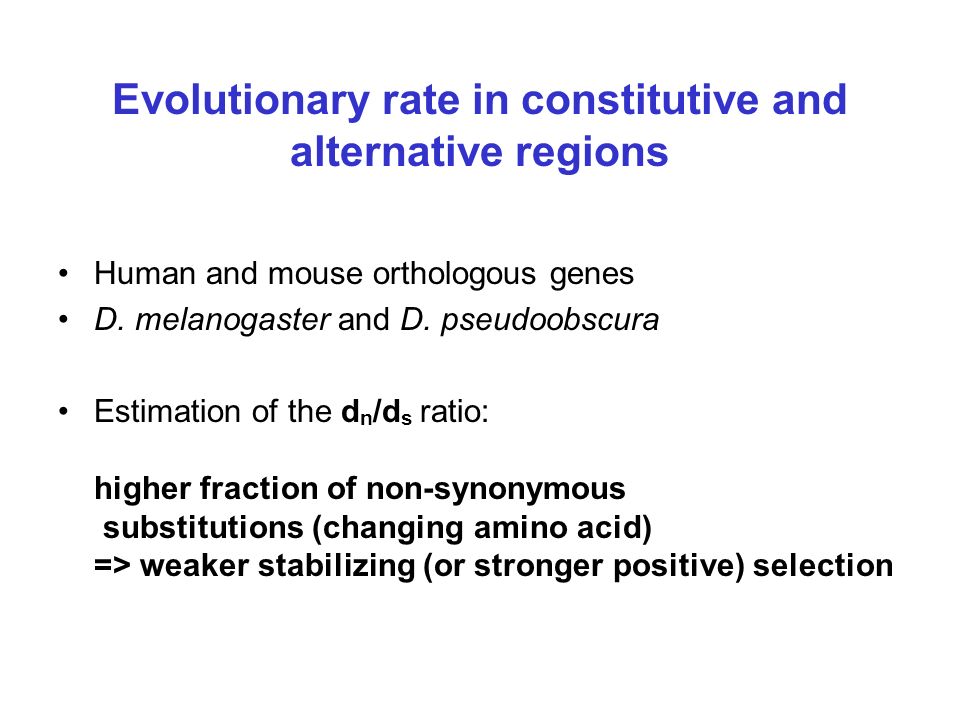 Evolutionary rate in constitutive and alternative regions

• Human and mouse orthologous genes
• D. melanogaster and D. pseudoobscura

• Estimation of the $d_n/d_s$ ratio:

higher fraction of non-synonymous substitutions (changing amino acid)
=> weaker stabilizing (or stronger positive) selection